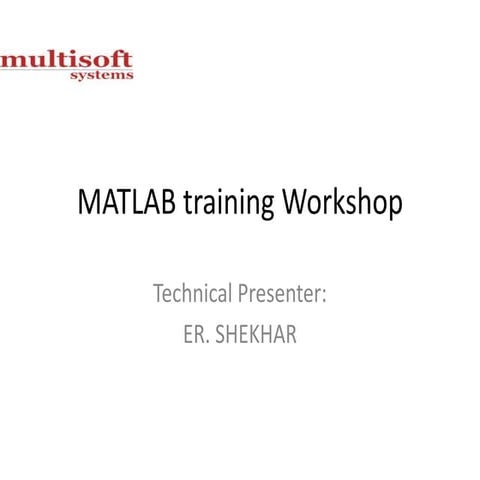 multisoft
systems

MATLAB training Workshop

Technical Presenter:
ER. SHEKHAR